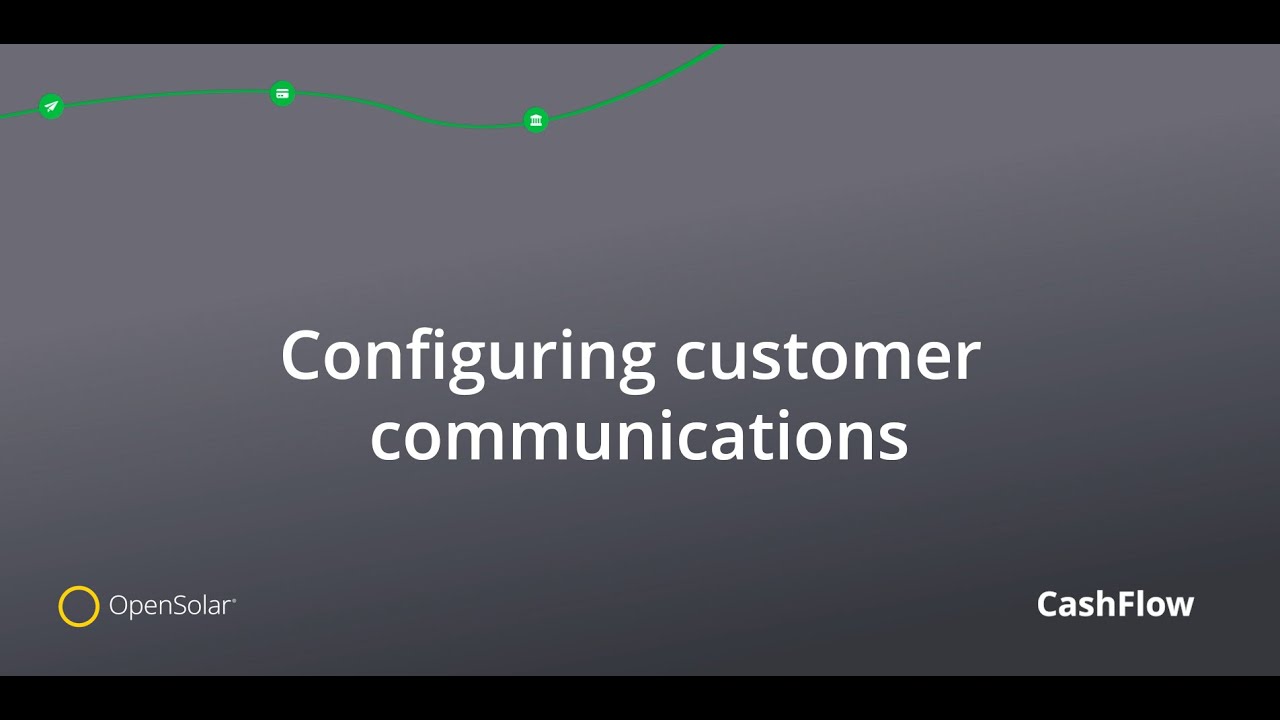 Configuring customer communications

OpenSolar®

CashFlow